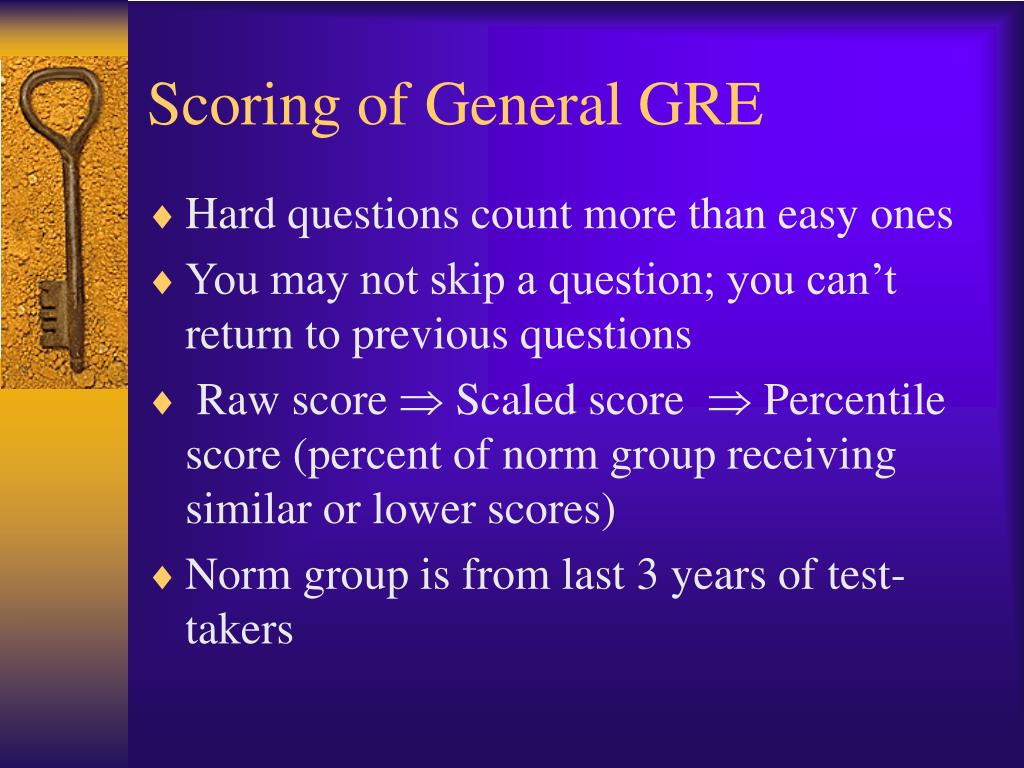 Scoring of General GRE

♦ Hard questions count more than easy ones

♦ You may not skip a question; you can’t return to previous questions

♦ Raw score $\Rightarrow$ Scaled score $\Rightarrow$ Percentile score (percent of norm group receiving similar or lower scores)

♦ Norm group is from last 3 years of test-takers